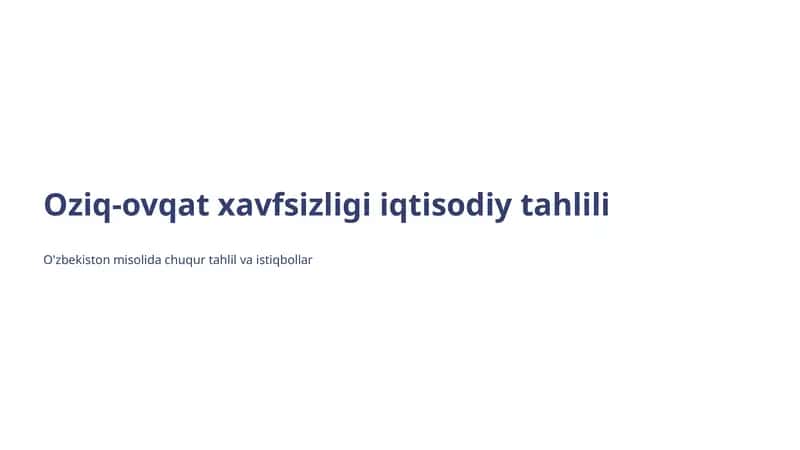 Oziq-ovqat xavfsizligi iqtisodiy tahlili

O'zbekiston misolida chuqur tahlil va istiqbollar